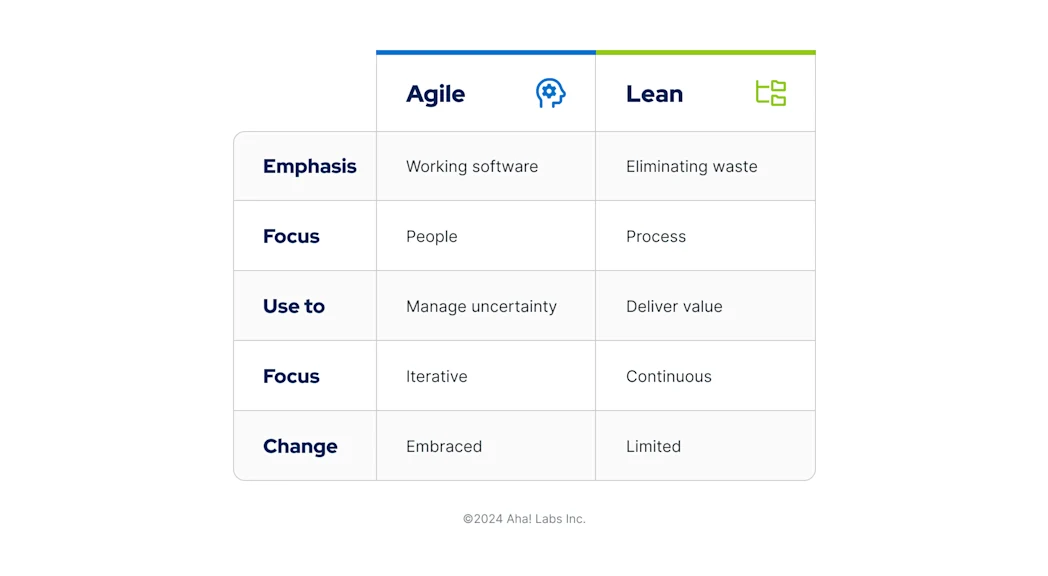 | | Agile | Lean |
|---|---|---|
| Emphasis | Working software | Eliminating waste |
| Focus | People | Process |
| Use to | Manage uncertainty | Deliver value |
| Focus | Iterative | Continuous |
| Change | Embraced | Limited |

©2024 Aha! Labs Inc.